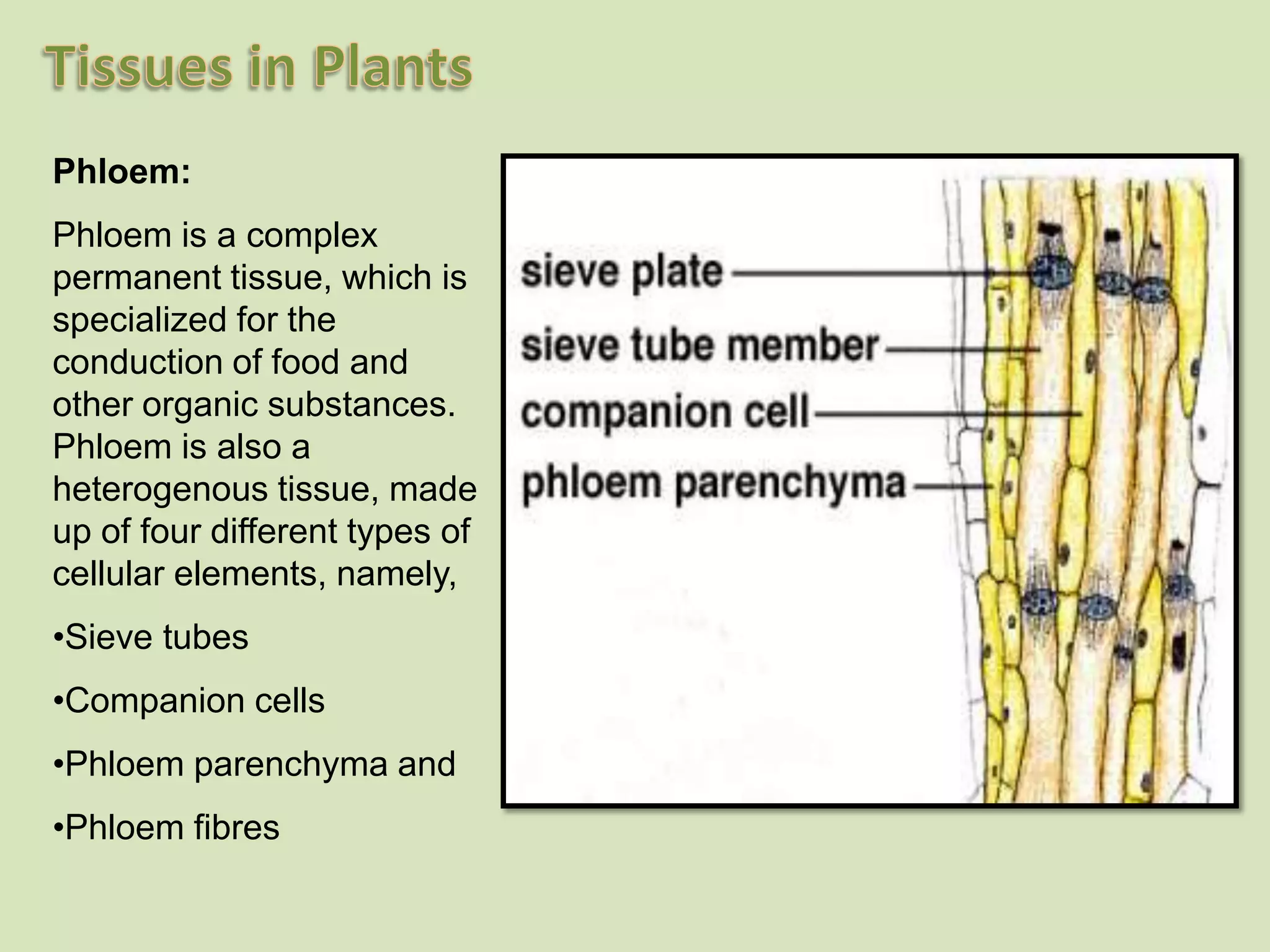 Tissues in Plants

Phloem:

Phloem is a complex permanent tissue, which is specialized for the conduction of food and other organic substances. Phloem is also a heterogenous tissue, made up of four different types of cellular elements, namely,

•Sieve tubes

•Companion cells

•Phloem parenchyma and

•Phloem fibres

sieve plate
sieve tube member
companion cell
phloem parenchyma